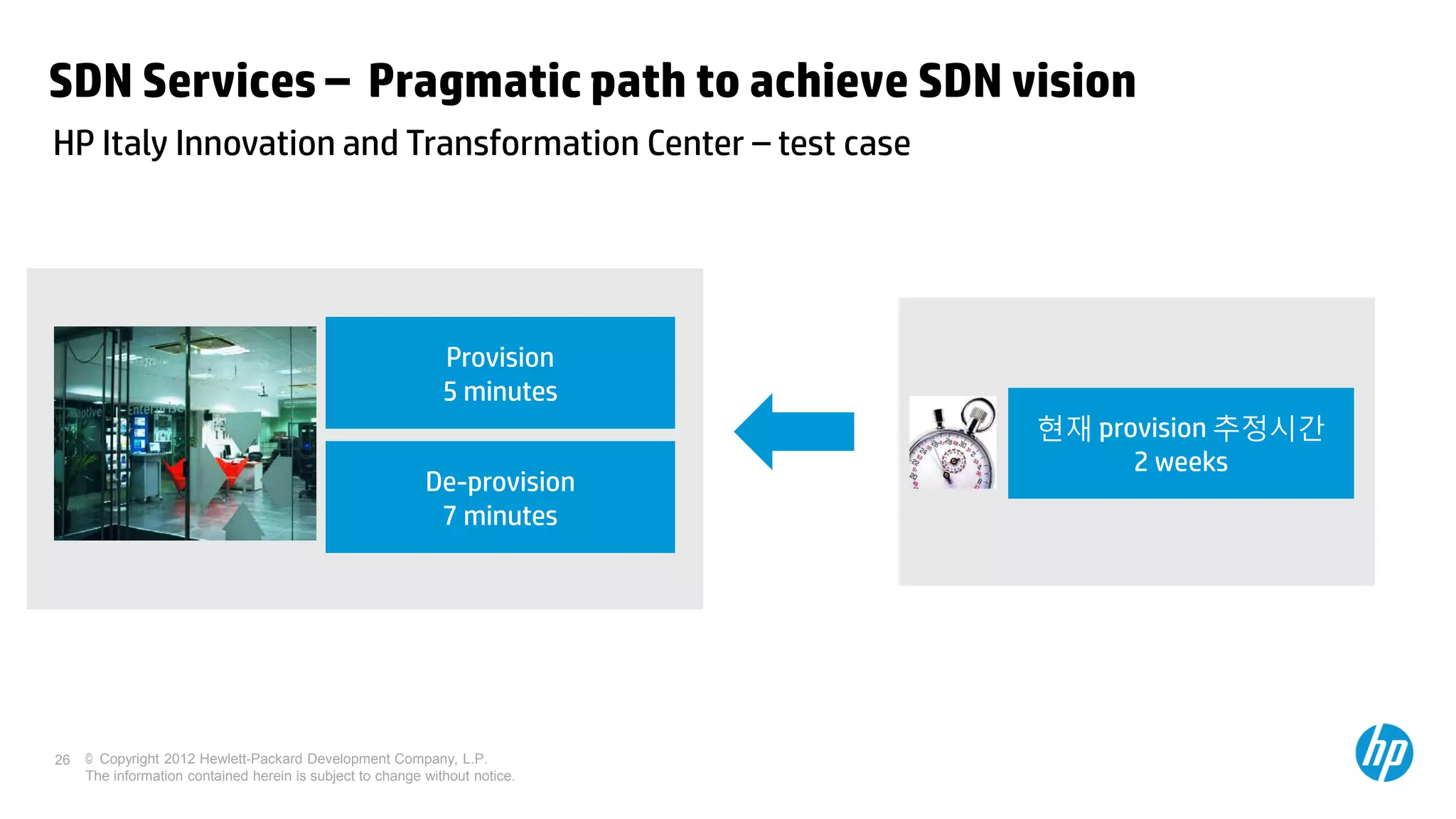 SDN Services – Pragmatic path to achieve SDN vision

HP Italy Innovation and Transformation Center – test case

Provision
5 minutes

De-provision
7 minutes

현재 provision 추정시간
2 weeks

26 © Copyright 2012 Hewlett-Packard Development Company, L.P.
The information contained herein is subject to change without notice.

hp